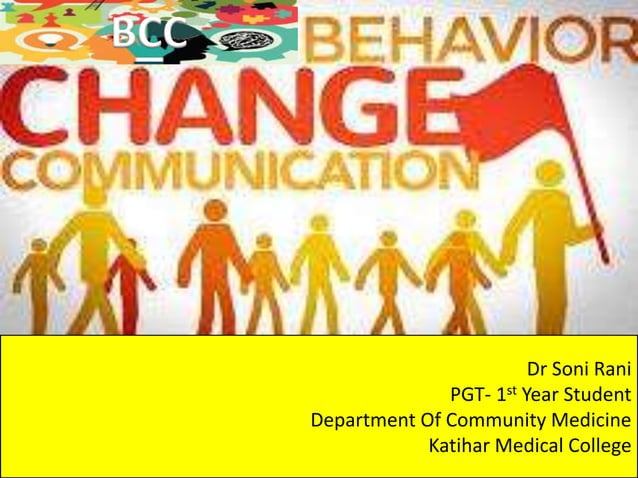 BCC
BEHAVIOR
CHANGE
COMMUNICATION

Dr Soni Rani
PGT- 1$^{st}$ Year Student
Department Of Community Medicine
Katihar Medical College